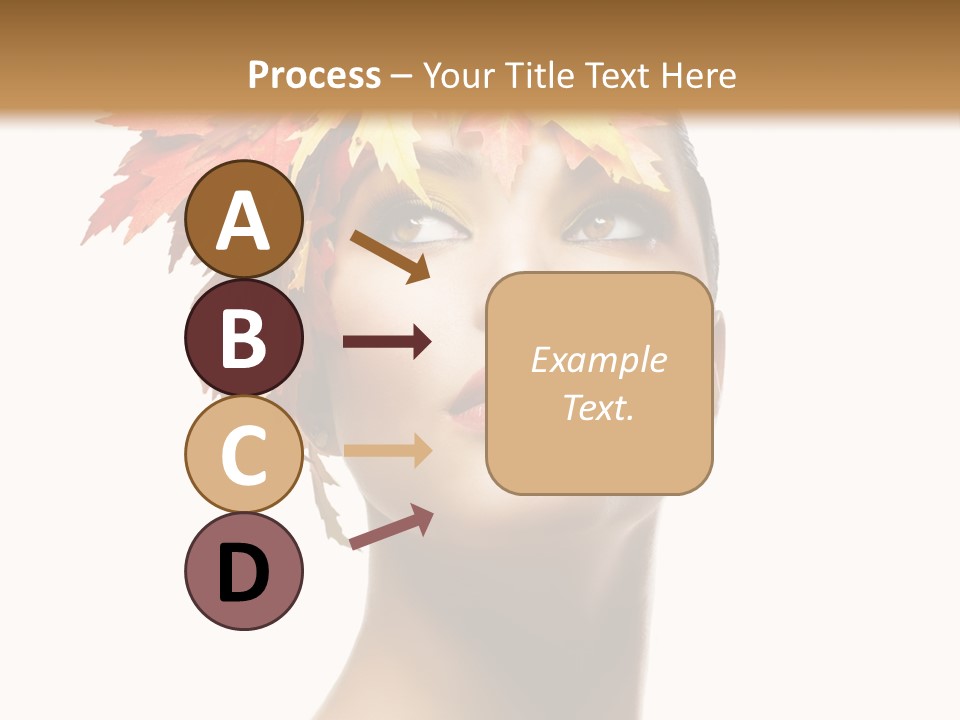 Process – Your Title Text Here

A

B

C

D

Example Text.